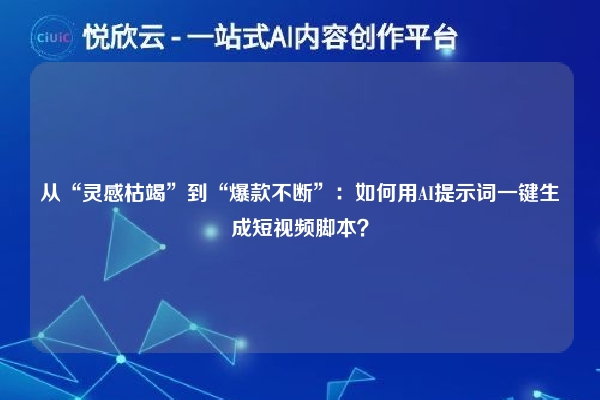 ciuic 悦欣云 - 一站式AI内容创作平台

从“灵感枯竭”到“爆款不断”：如何用AI提示词一键生成短视频脚本？